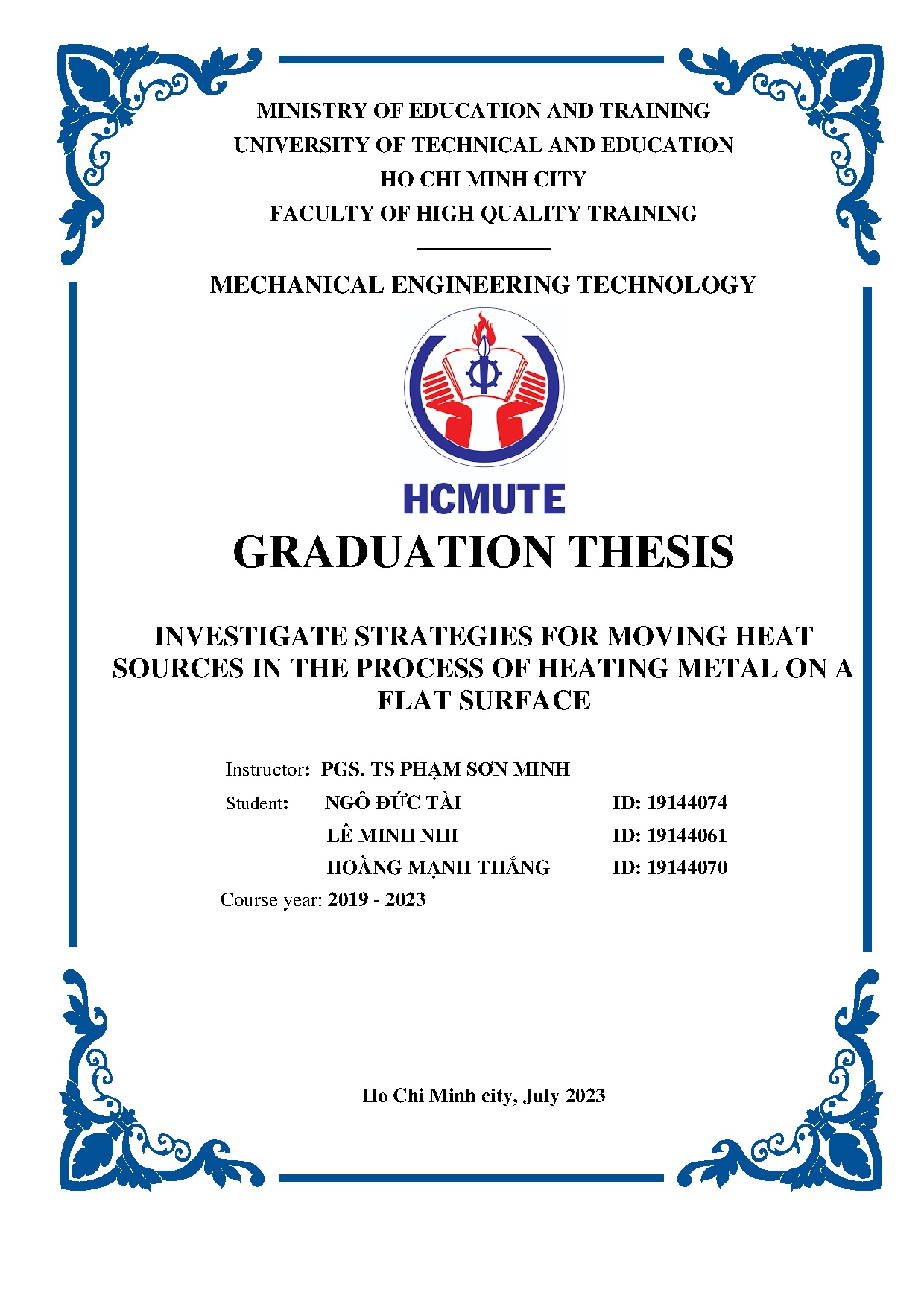 MINISTRY OF EDUCATION AND TRAINING
UNIVERSITY OF TECHNICAL AND EDUCATION
HO CHI MINH CITY
FACULTY OF HIGH QUALITY TRAINING

MECHANICAL ENGINEERING TECHNOLOGY

HCMUTE

GRADUATION THESIS

INVESTIGATE STRATEGIES FOR MOVING HEAT SOURCES IN THE PROCESS OF HEATING METAL ON A FLAT SURFACE

Instructor: PGS. TS PHẠM SƠN MINH
Student: NGÔ ĐỨC TÀI ID: 19144074
LÊ MINH NHI ID: 19144061
HOÀNG MẠNH THẮNG ID: 19144070
Course year: 2019 - 2023

Ho Chi Minh city, July 2023